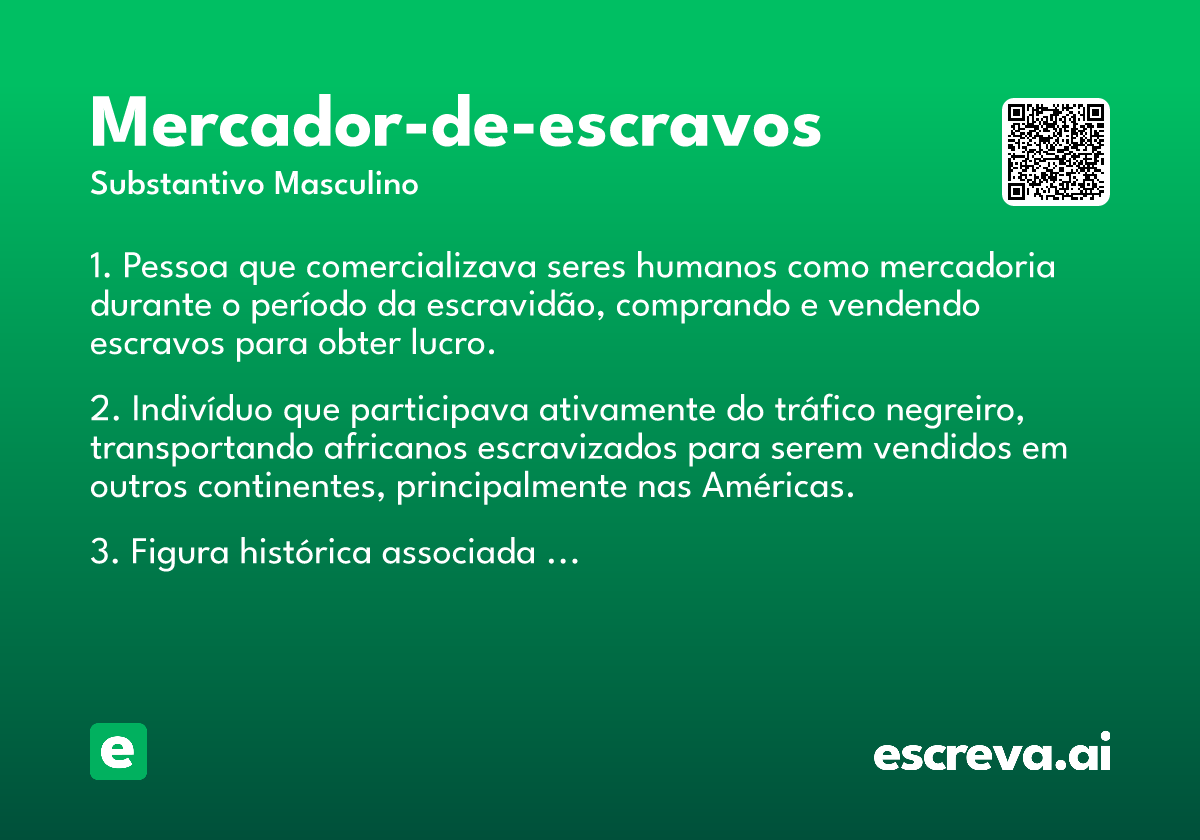 Mercador-de-escravos

Substantivo Masculino

1. Pessoa que comercializava seres humanos como mercadoria durante o período da escravidão, comprando e vendendo escravos para obter lucro.

2. Indivíduo que participava ativamente do tráfico negreiro, transportando africanos escravizados para serem vendidos em outros continentes, principalmente nas Américas.

3. Figura histórica associada ...

e

escreva.ai